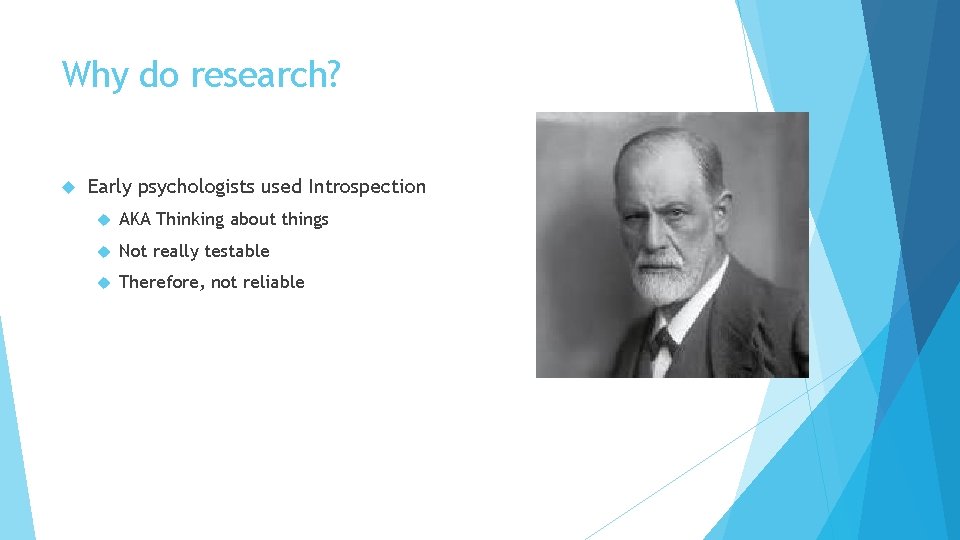 Why do research?

Early psychologists used Introspection

AKA Thinking about things

Not really testable

Therefore, not reliable